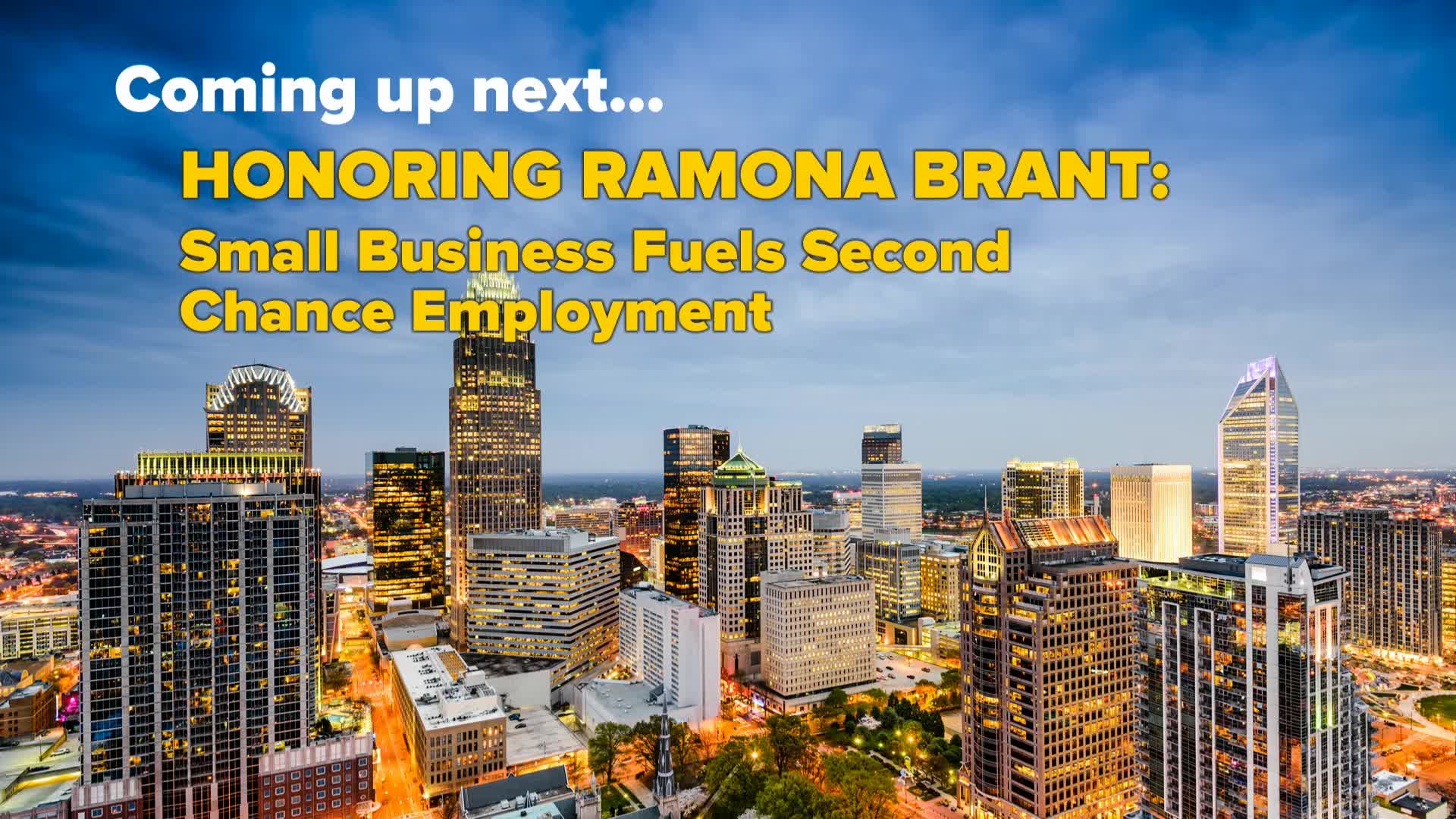 Coming up next...

HONORING RAMONA BRANT:

Small Business Fuels Second Chance Employment